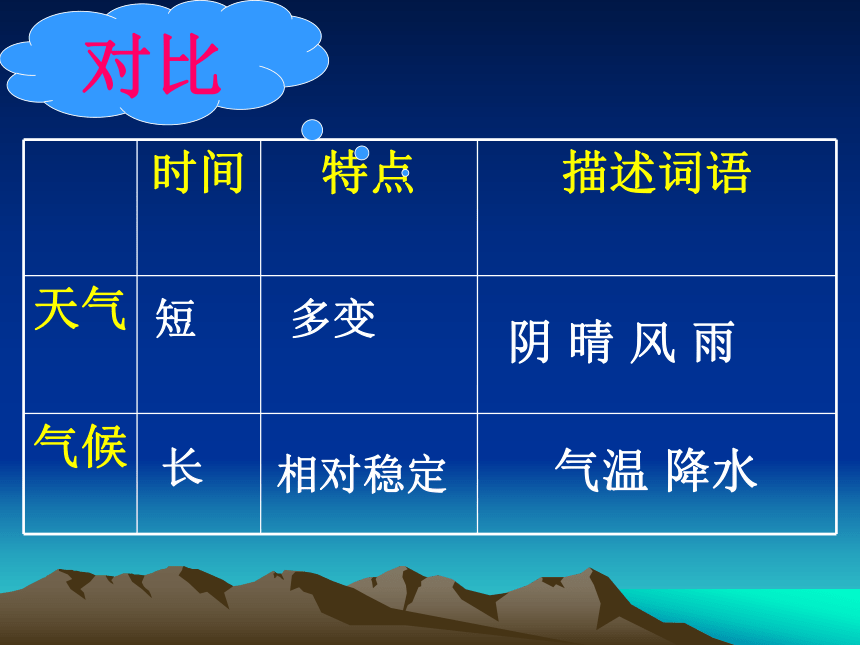 对比

|  | 时间 | 特点 | 描述词语 |
|---|---|---|---|
| 天气 | 短 | 多变 | 阴 晴 风 雨 |
| 气候 | 长 | 相对稳定 | 气温 降水 |